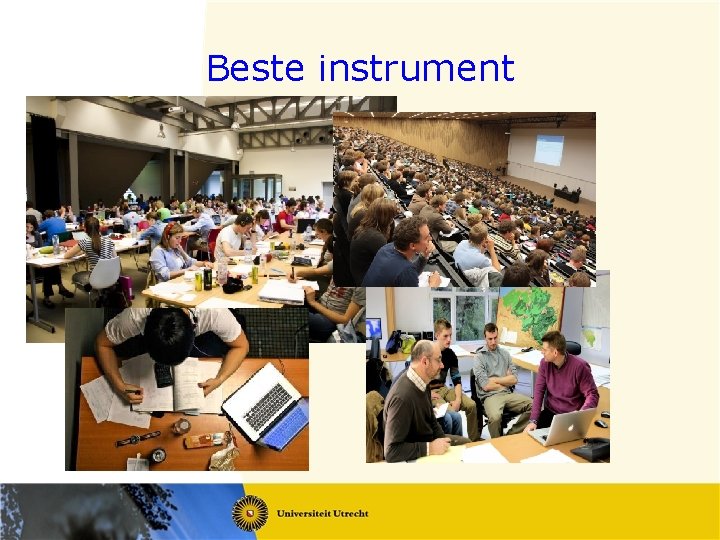 Beste instrument

Universiteit Utrecht